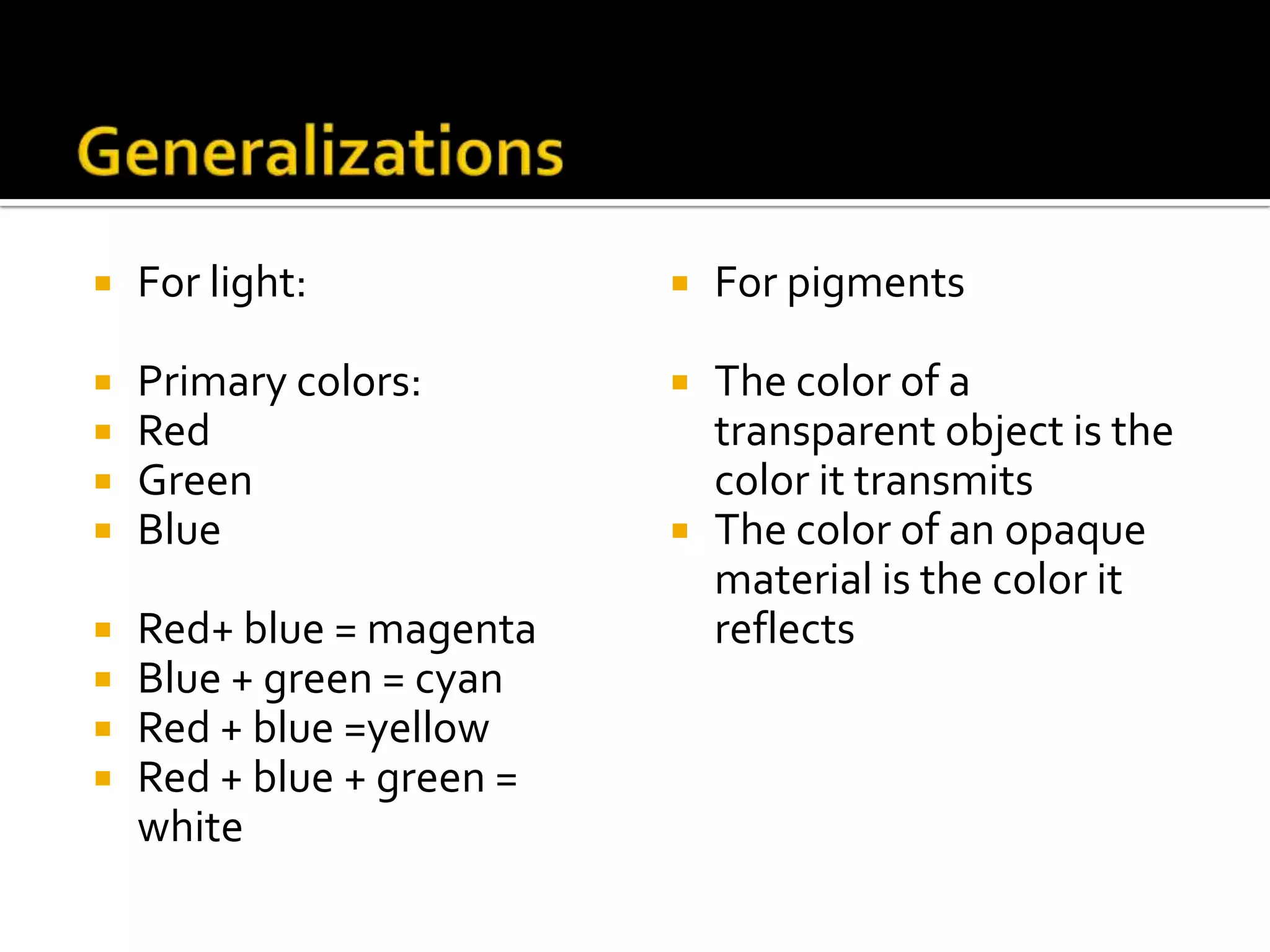 Generalizations

For light:

Primary colors:
Red
Green
Blue

Red+ blue = magenta
Blue + green = cyan
Red + blue =yellow
Red + blue + green = white

For pigments

The color of a transparent object is the color it transmits
The color of an opaque material is the color it reflects